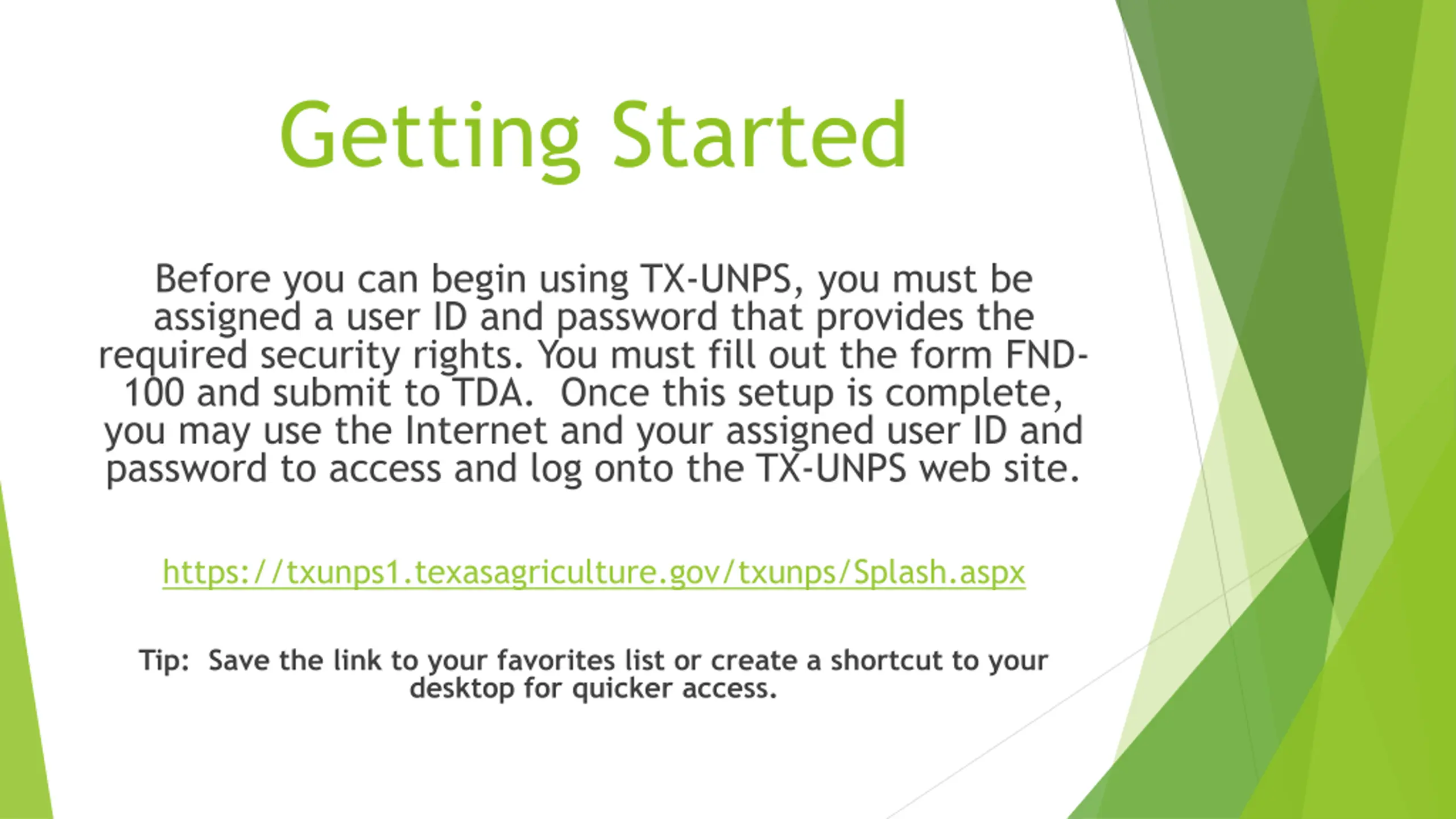 Getting Started

Before you can begin using TX-UNPS, you must be assigned a user ID and password that provides the required security rights. You must fill out the form FND-100 and submit to TDA. Once this setup is complete, you may use the Internet and your assigned user ID and password to access and log onto the TX-UNPS web site.

https://txunps1.texasagriculture.gov/txunps/Splash.aspx

Tip: Save the link to your favorites list or create a shortcut to your desktop for quicker access.